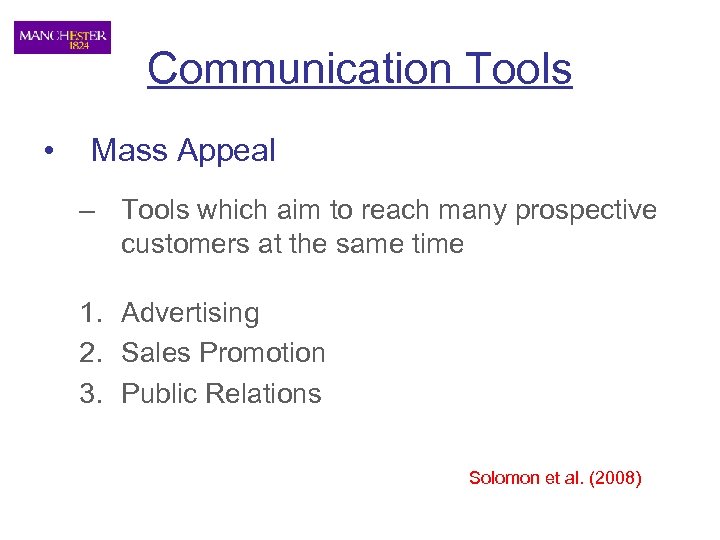 MANCHESTER
1824

Communication Tools

• Mass Appeal

– Tools which aim to reach many prospective customers at the same time

1. Advertising
2. Sales Promotion
3. Public Relations

Solomon et al. (2008)